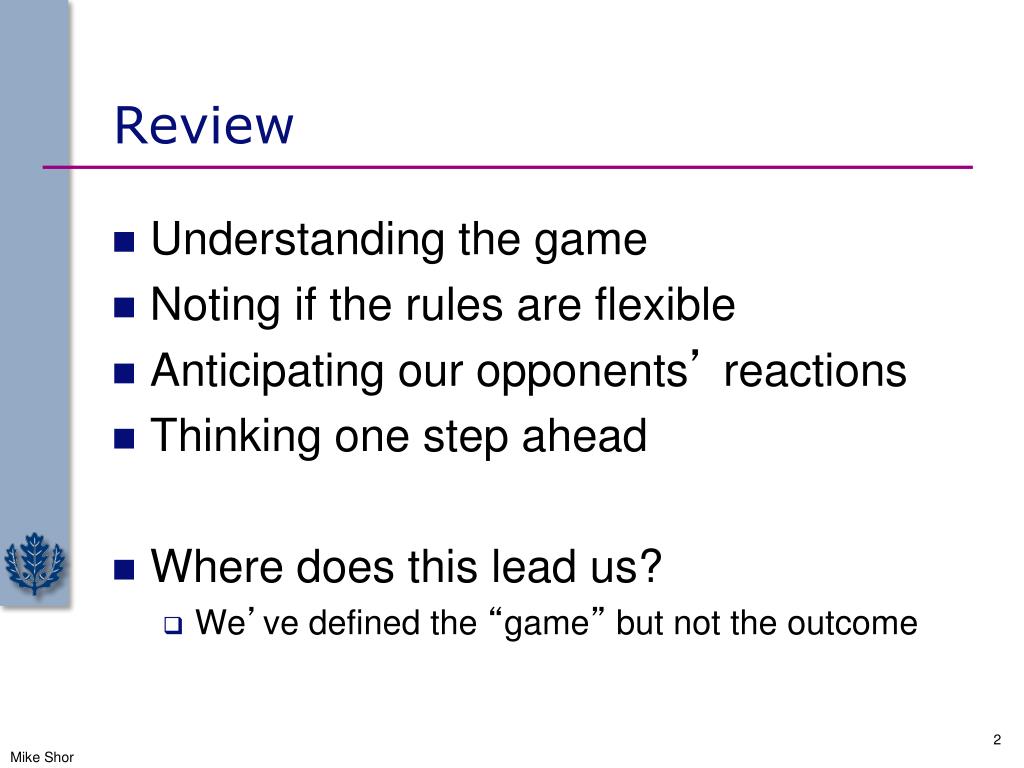 Review

Understanding the game
Noting if the rules are flexible
Anticipating our opponents’ reactions
Thinking one step ahead

Where does this lead us?
We’ve defined the “game” but not the outcome

2

Mike Shor